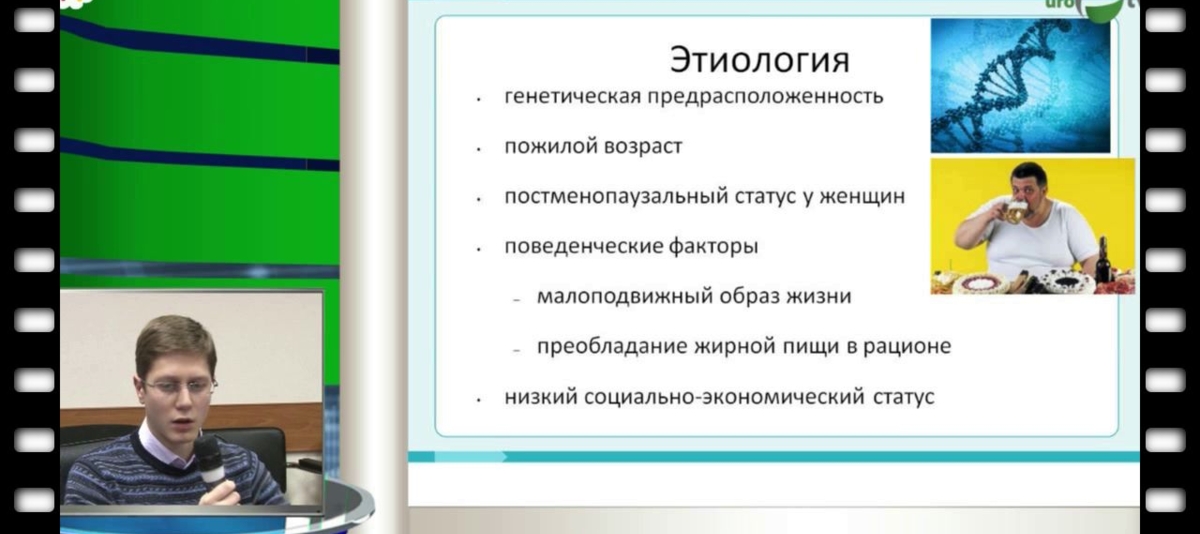 uro

Этиология

• генетическая предрасположенность

• пожилой возраст

• постменопаузальный статус у женщин

• поведенческие факторы

– малоподвижный образ жизни

– преобладание жирной пищи в рационе

• низкий социально-экономический статус